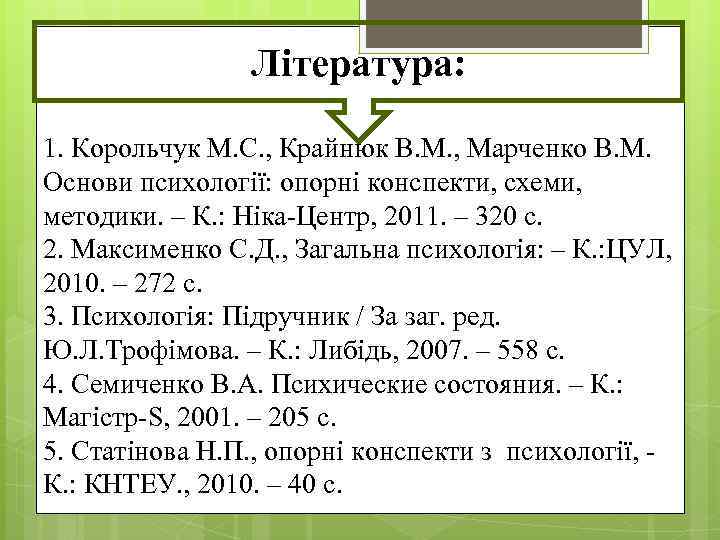 Література:

1. Корольчук М.С., Крайнюк В.М., Марченко В.М. Основи психології: опорні конспекти, схеми, методики. – К.: Ніка-Центр, 2011. – 320 с.
2. Максименко С.Д., Загальна психологія: – К.:ЦУЛ, 2010. – 272 с.
3. Психологія: Підручник / За заг. ред. Ю.Л.Трофімова. – К.: Либідь, 2007. – 558 с.
4. Семиченко В.А. Психические состояния. – К.: Магістр-S, 2001. – 205 с.
5. Статінова Н.П., опорні конспекти з психології, - К.: КНТЕУ., 2010. – 40 с.